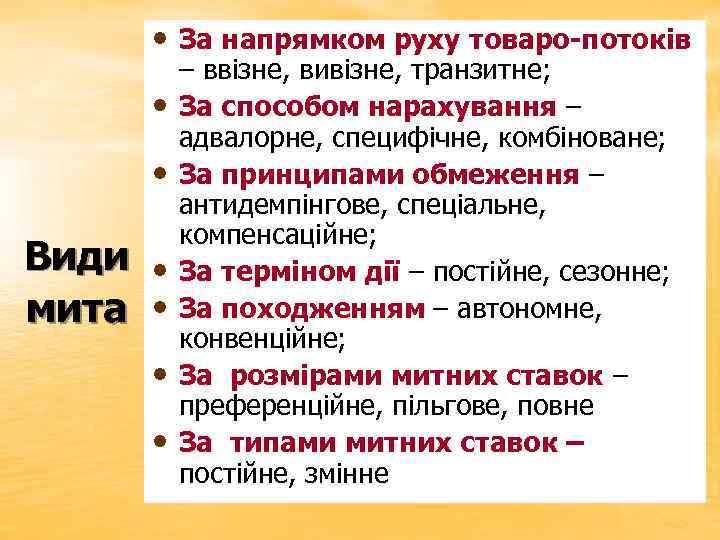 Види мита

• За напрямком руху товаро-потоків – ввізне, вивізне, транзитне;
• За способом нарахування – адвалорне, специфічне, комбіноване;
• За принципами обмеження – антидемпінгове, спеціальне, компенсаційне;
• За терміном дії – постійне, сезонне;
• За походженням – автономне, конвенційне;
• За розмірами митних ставок – преференційне, пільгове, повне
• За типами митних ставок – постійне, змінне